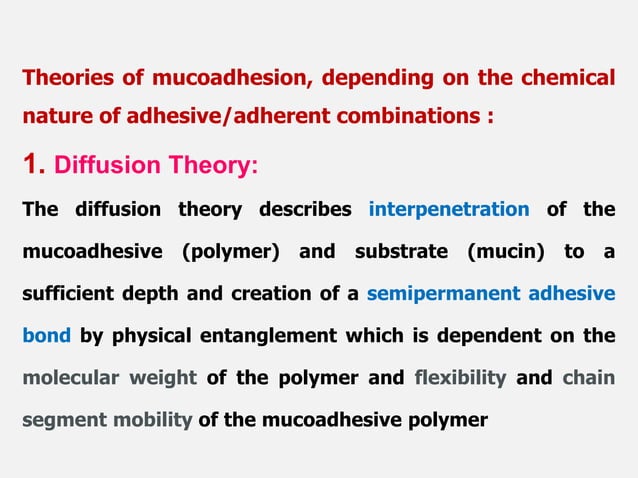 Theories of mucoadhesion, depending on the chemical nature of adhesive/adherent combinations :

1. Diffusion Theory:

The diffusion theory describes interpenetration of the mucoadhesive (polymer) and substrate (mucin) to a sufficient depth and creation of a semipermanent adhesive bond by physical entanglement which is dependent on the molecular weight of the polymer and flexibility and chain segment mobility of the mucoadhesive polymer